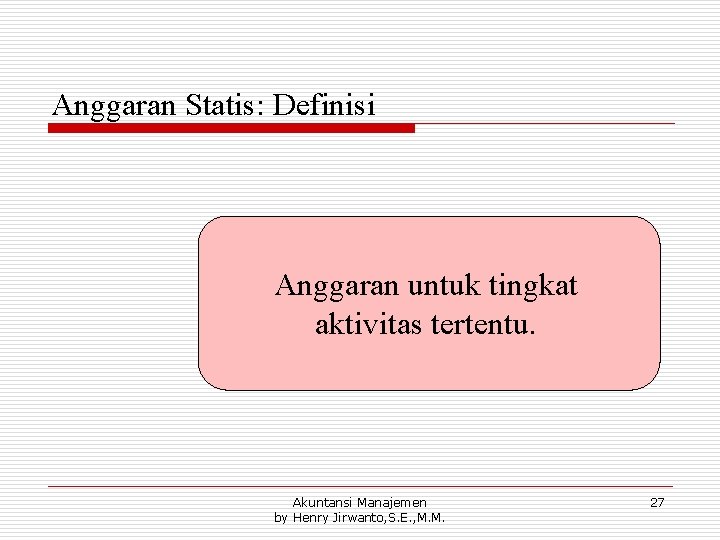 Anggaran Statis: Definisi

Anggaran untuk tingkat aktivitas tertentu.

Akuntansi Manajemen
by Henry Jirwanto,S.E.,M.M.

27